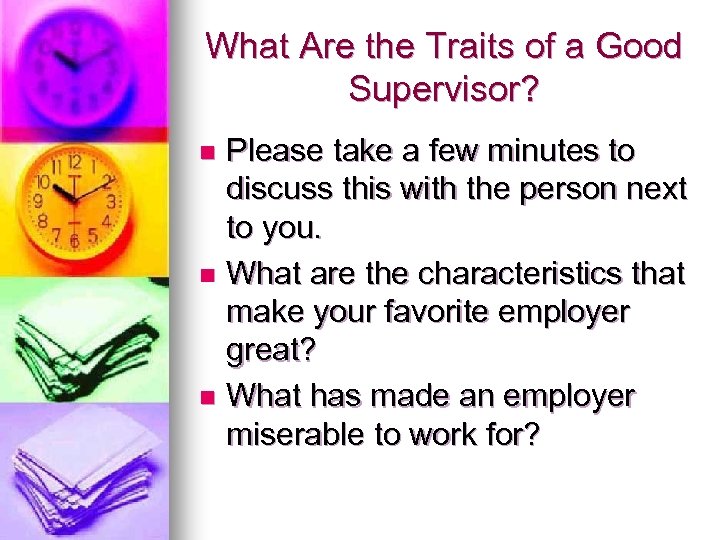 What Are the Traits of a Good Supervisor?

- Please take a few minutes to discuss this with the person next to you.
- What are the characteristics that make your favorite employer great?
- What has made an employer miserable to work for?